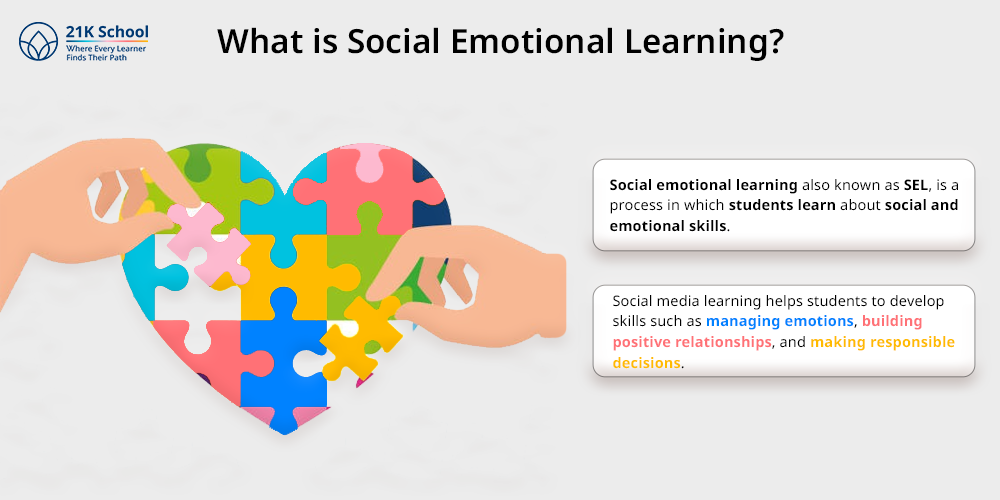 21K School
Where Every Learner Finds Their Path

What is Social Emotional Learning?

Social emotional learning also known as SEL, is a process in which students learn about social and emotional skills.

Social media learning helps students to develop skills such as managing emotions, building positive relationships, and making responsible decisions.